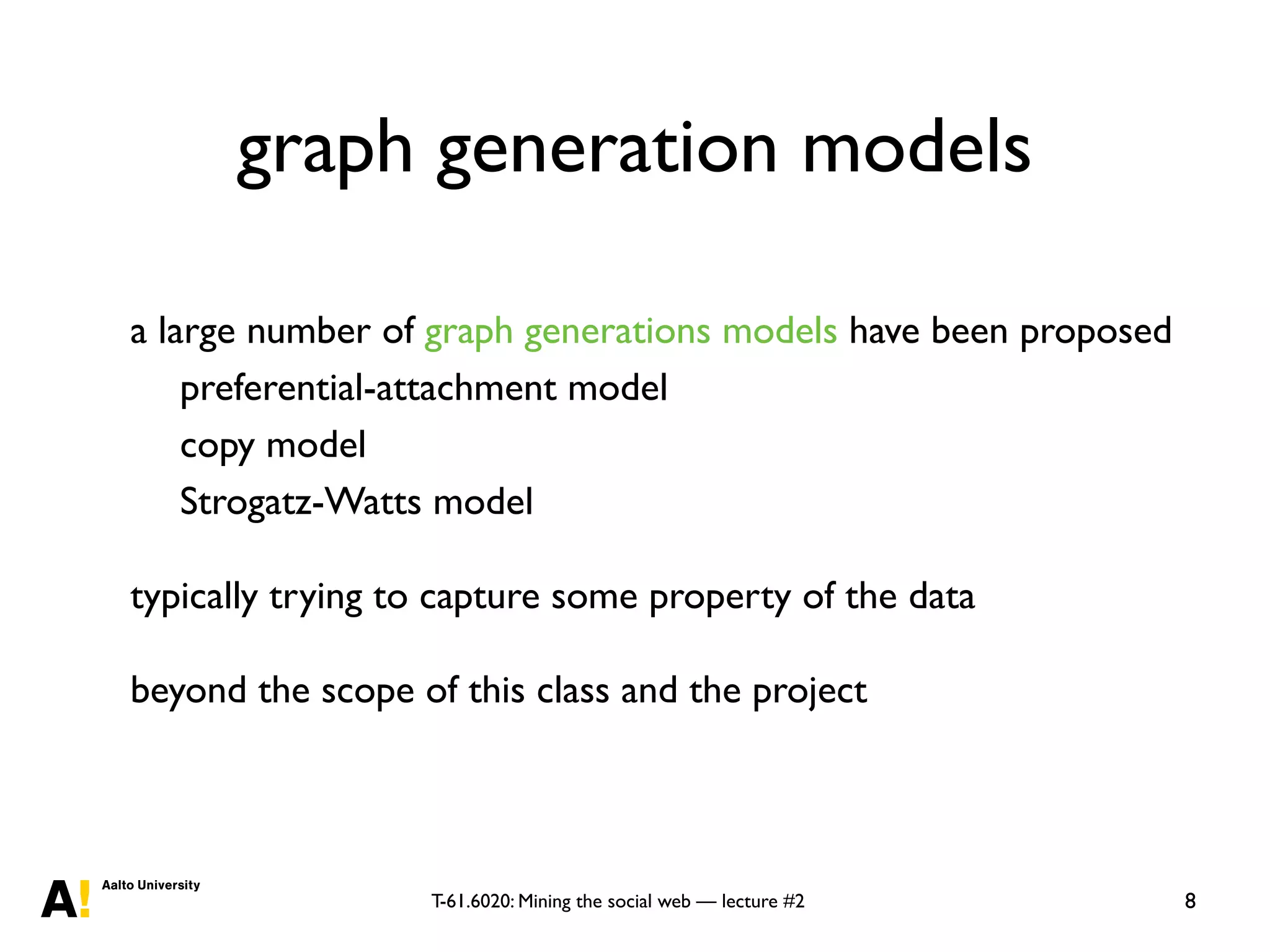 graph generation models

a large number of graph generations models have been proposed

preferential-attachment model

copy model

Strogatz-Watts model

typically trying to capture some property of the data

beyond the scope of this class and the project

A! Aalto University

T-61.6020: Mining the social web — lecture #2

8